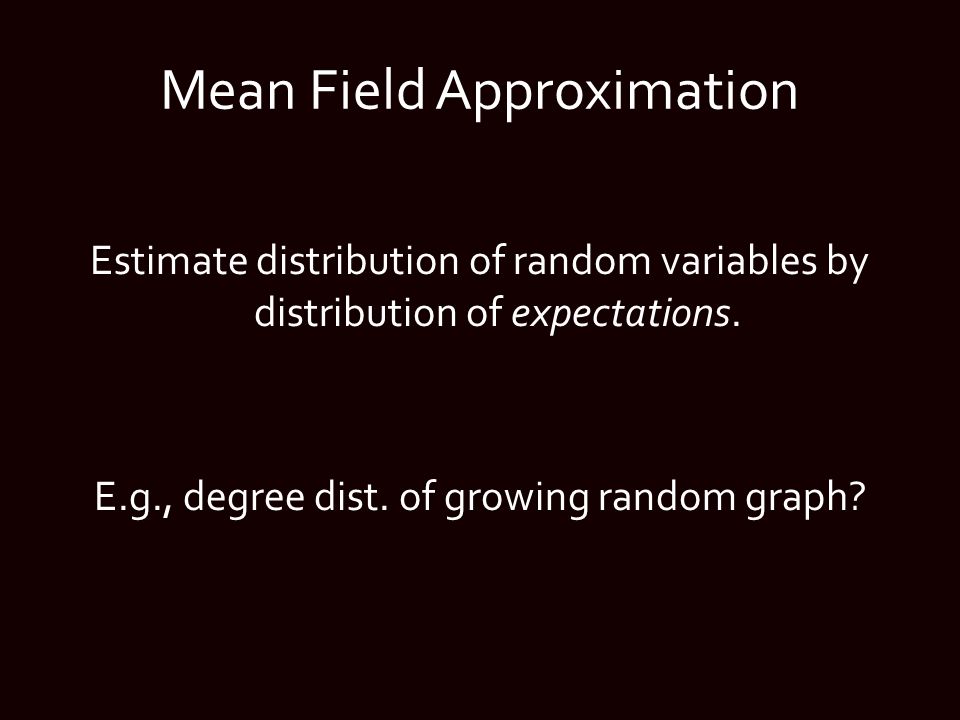 Mean Field Approximation

Estimate distribution of random variables by distribution of expectations.

E.g., degree dist. of growing random graph?